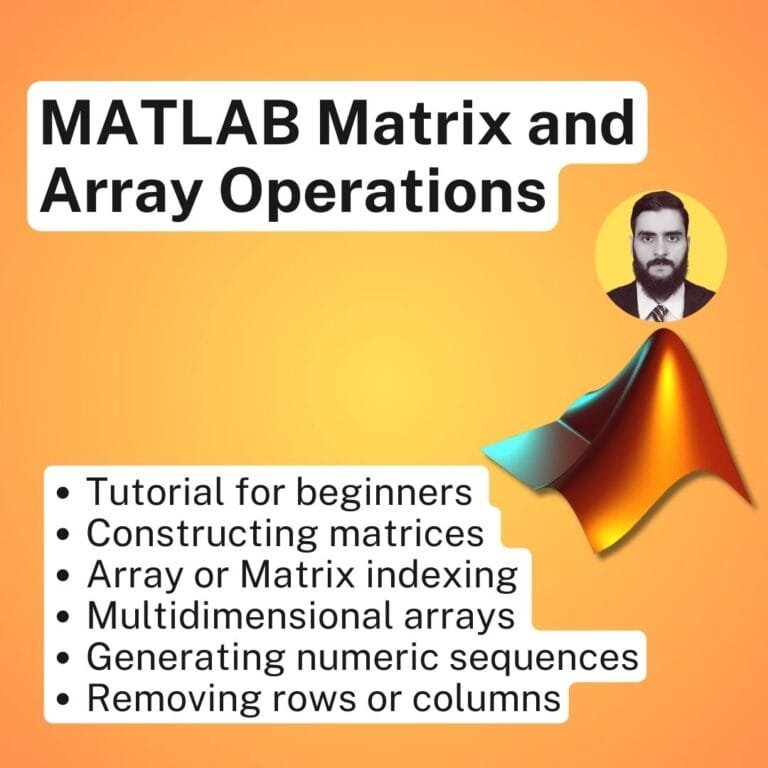 MATLAB Matrix and Array Operations

• Tutorial for beginners
• Constructing matrices
• Array or Matrix indexing
• Multidimensional arrays
• Generating numeric sequences
• Removing rows or columns